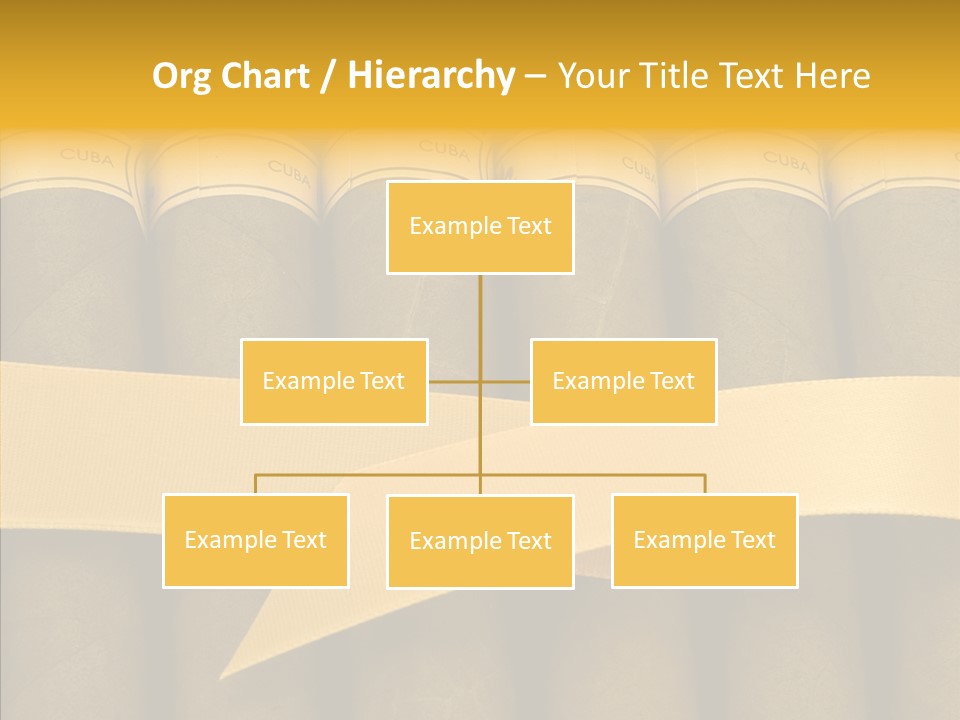 Org Chart / Hierarchy – Your Title Text Here

CUBA CUBA CUBA CUBA CUBA

Example Text

Example Text

Example Text

Example Text

Example Text

Example Text